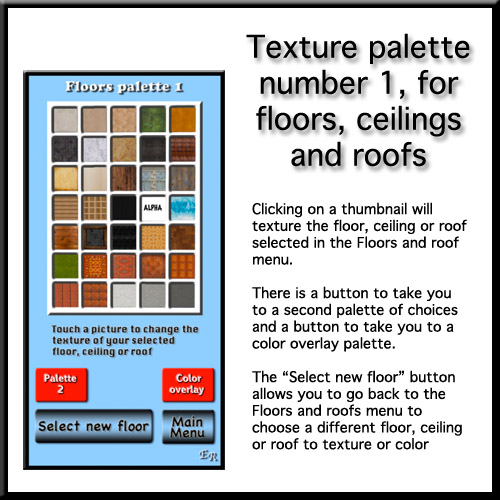 Floors palette 1

ALPHA

Touch a picture to change the texture of your selected floor, ceiling or roof

Palette 2

Color overlay

Select new floor

Main Menu

ER

Texture palette number 1, for floors, ceilings and roofs

Clicking on a thumbnail will texture the floor, ceiling or roof selected in the Floors and roof menu.

There is a button to take you to a second palette of choices and a button to take you to a color overlay palette.

The “Select new floor” button allows you to go back to the Floors and roofs menu to choose a different floor, ceiling or roof to texture or color